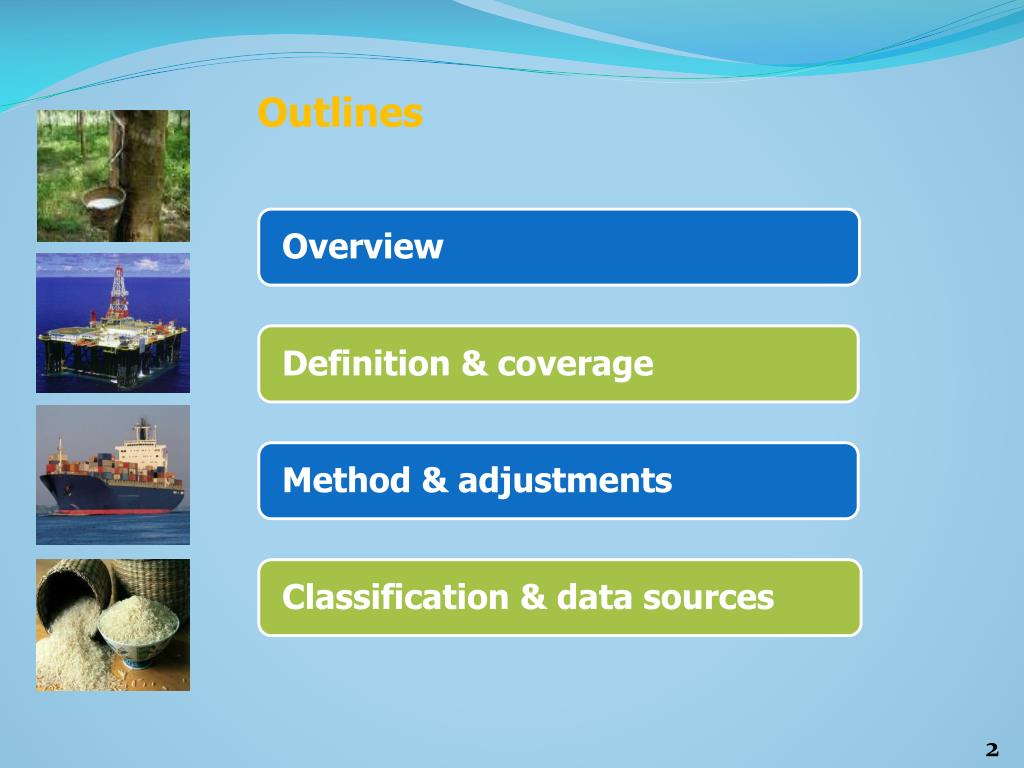 Outlines

Overview

Definition & coverage

Method & adjustments

Classification & data sources

2